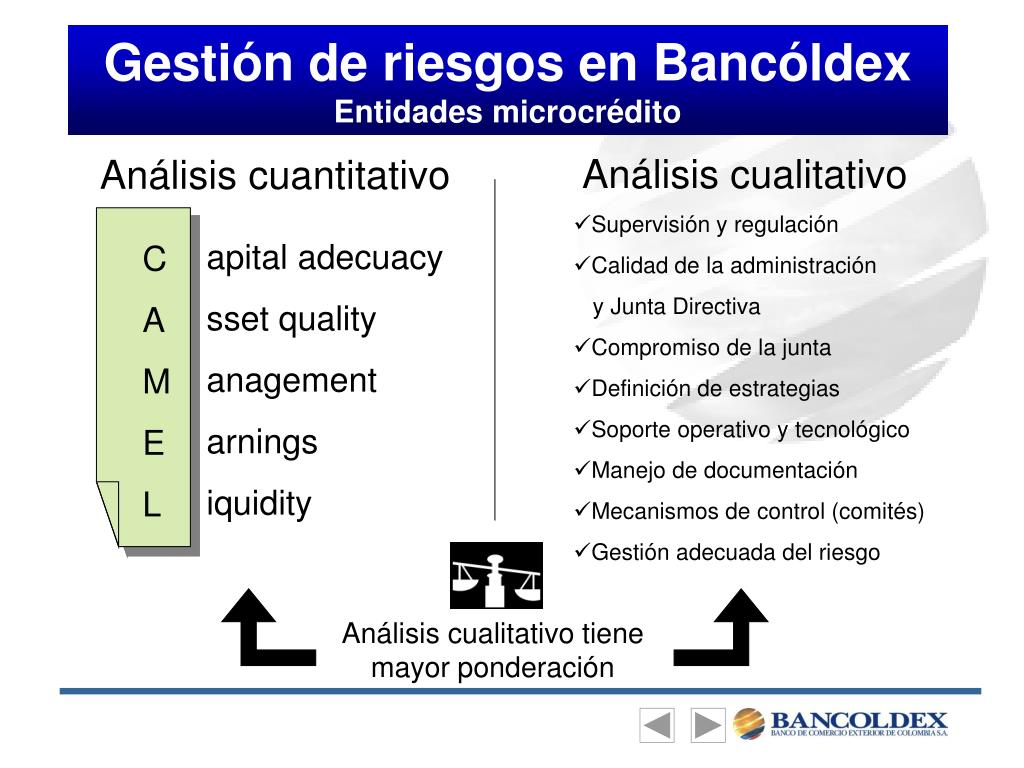 Gestión de riesgos en Bancóldex
Entidades microcrédito

Análisis cuantitativo

C apital adecuacy
A sset quality
M anagement
E arnings
L iquidity

Análisis cualitativo

✓Supervisión y regulación
✓Calidad de la administración y Junta Directiva
✓Compromiso de la junta
✓Definición de estrategias
✓Soporte operativo y tecnológico
✓Manejo de documentación
✓Mecanismos de control (comités)
✓Gestión adecuada del riesgo

Análisis cualitativo tiene mayor ponderación

BANCOLDEX
BANCO DE COMERCIO EXTERIOR DE COLOMBIA S.A.